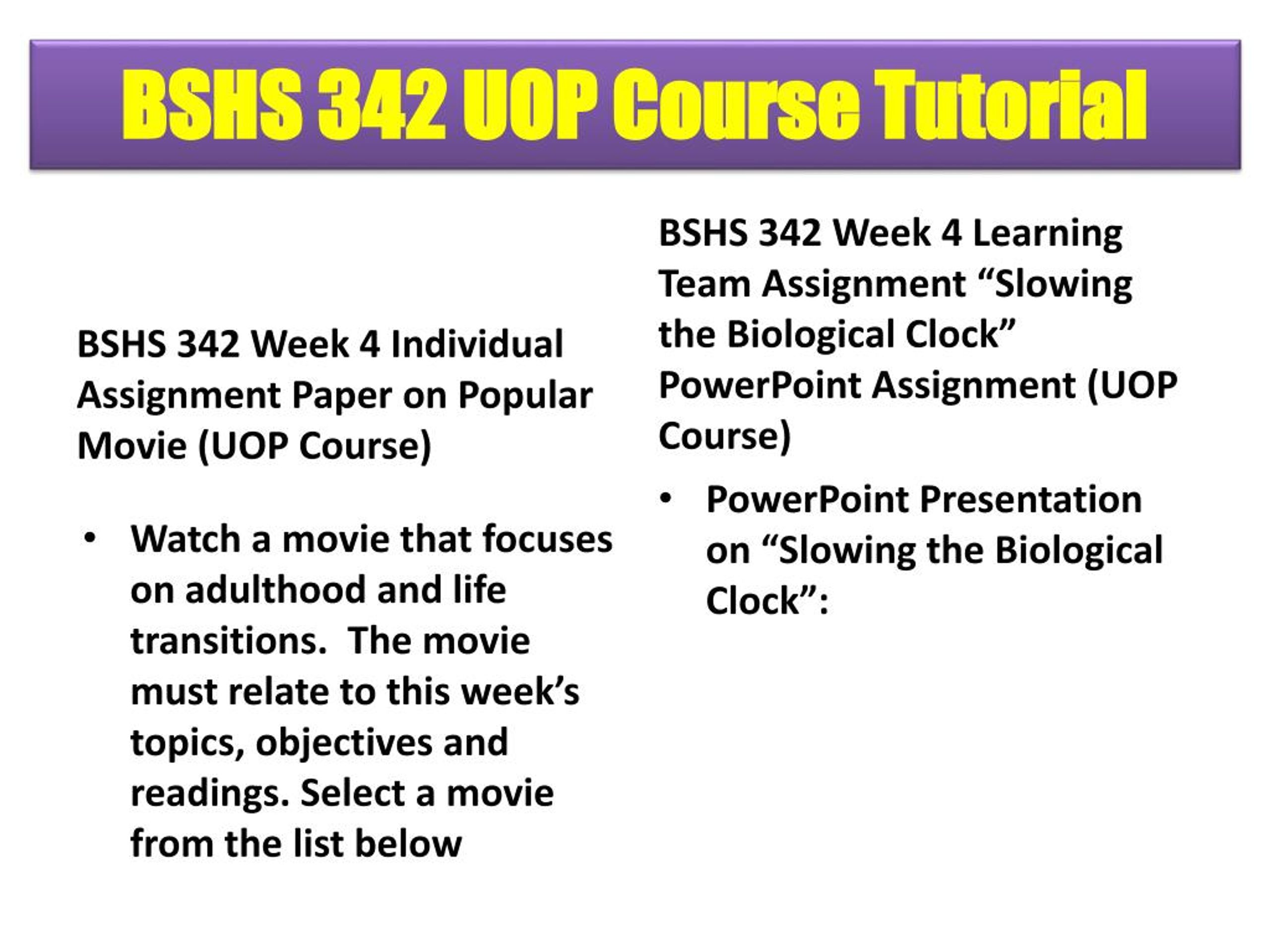 BSHS 342 UOP Course Tutorial

BSHS 342 Week 4 Individual Assignment Paper on Popular Movie (UOP Course)

• Watch a movie that focuses on adulthood and life transitions. The movie must relate to this week’s topics, objectives and readings. Select a movie from the list below

BSHS 342 Week 4 Learning Team Assignment “Slowing the Biological Clock” PowerPoint Assignment (UOP Course)

• PowerPoint Presentation on “Slowing the Biological Clock”: